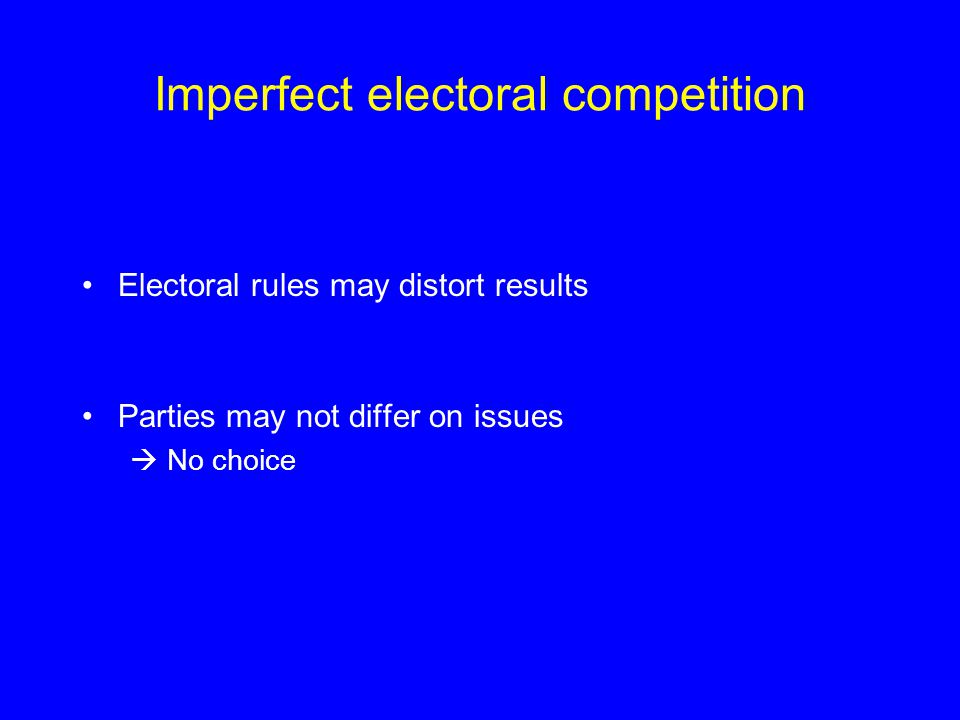 Imperfect electoral competition

• Electoral rules may distort results

• Parties may not differ on issues
→ No choice